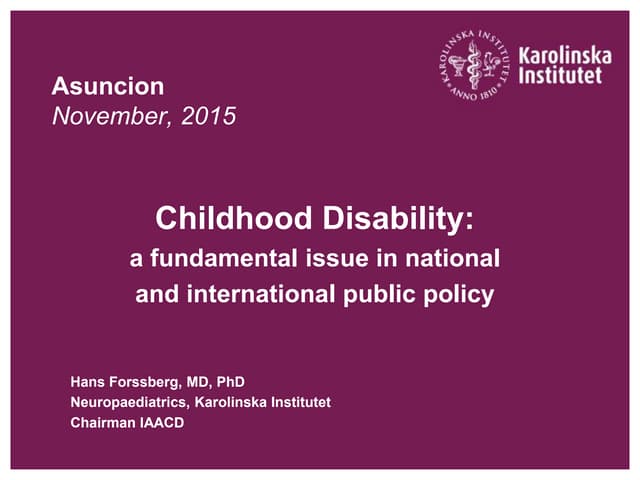 KAROLINSKA INSTITUTET ANNO 1810

Karolinska Institutet

Asuncion
November, 2015

Childhood Disability:
a fundamental issue in national and international public policy

Hans Forssberg, MD, PhD
Neuropaediatrics, Karolinska Institutet
Chairman IAACD